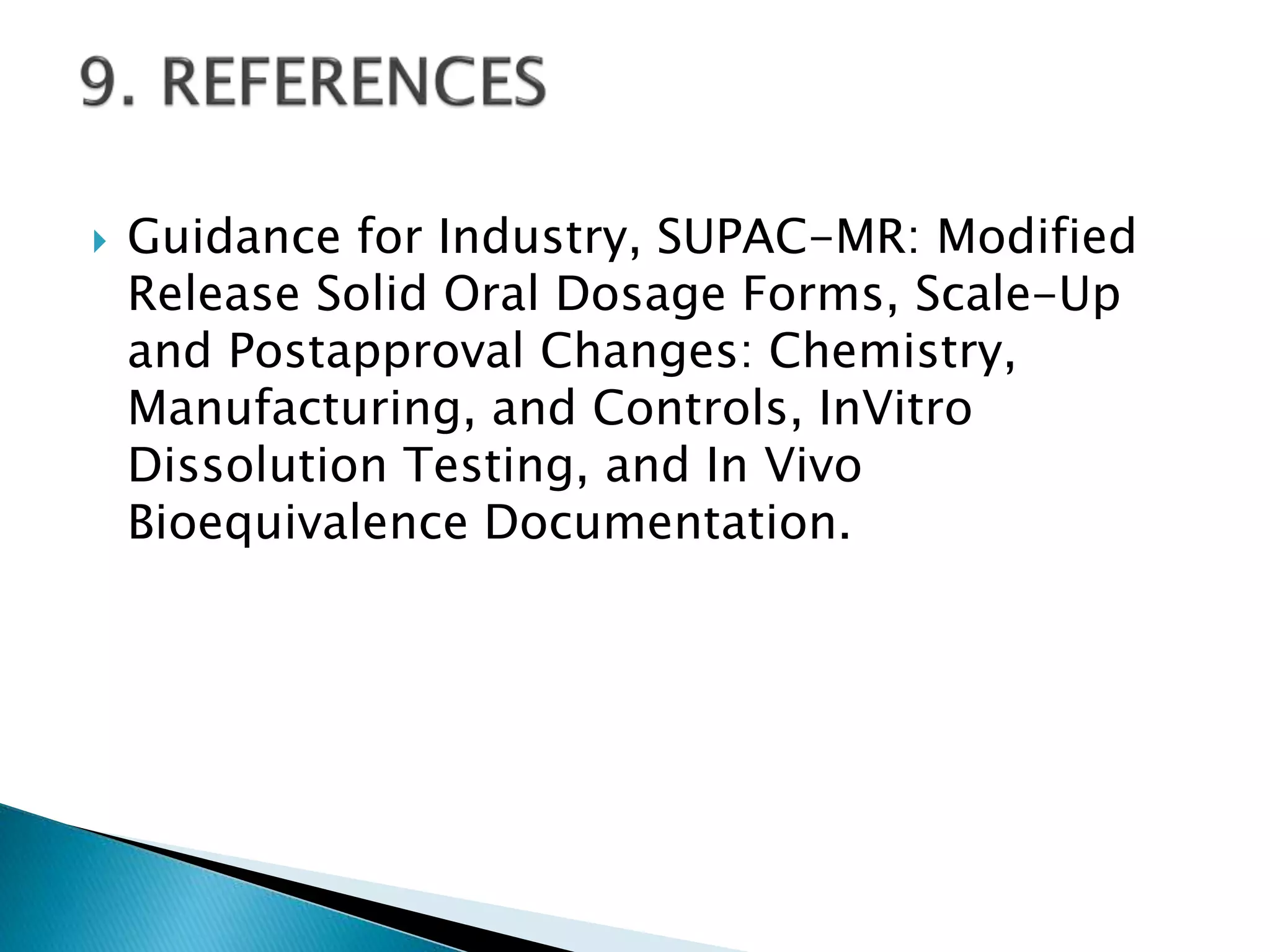 9. REFERENCES

Guidance for Industry, SUPAC-MR: Modified Release Solid Oral Dosage Forms, Scale-Up and Postapproval Changes: Chemistry, Manufacturing, and Controls, InVitro Dissolution Testing, and In Vivo Bioequivalence Documentation.